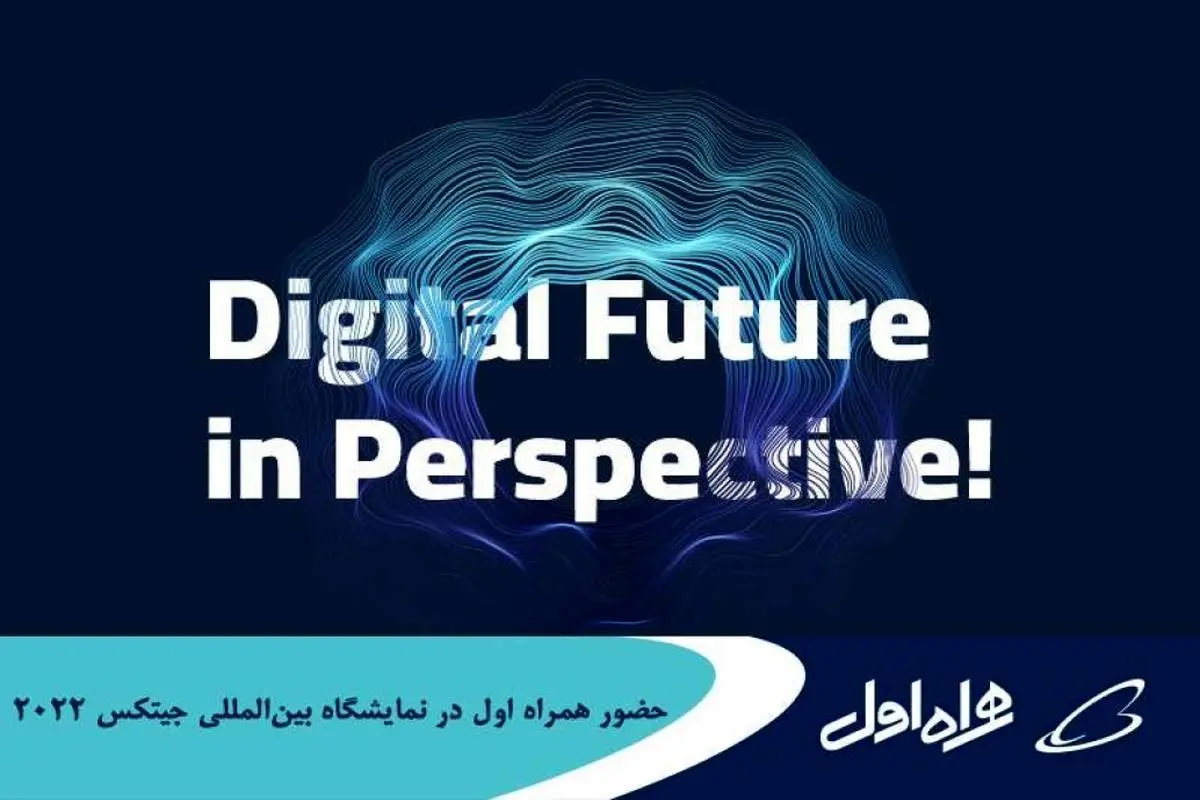 Digital Future in Perspective!

حضور همراه اول در نمایشگاه بین‌المللی جیتکس ۲۰۲۲

همراه اول